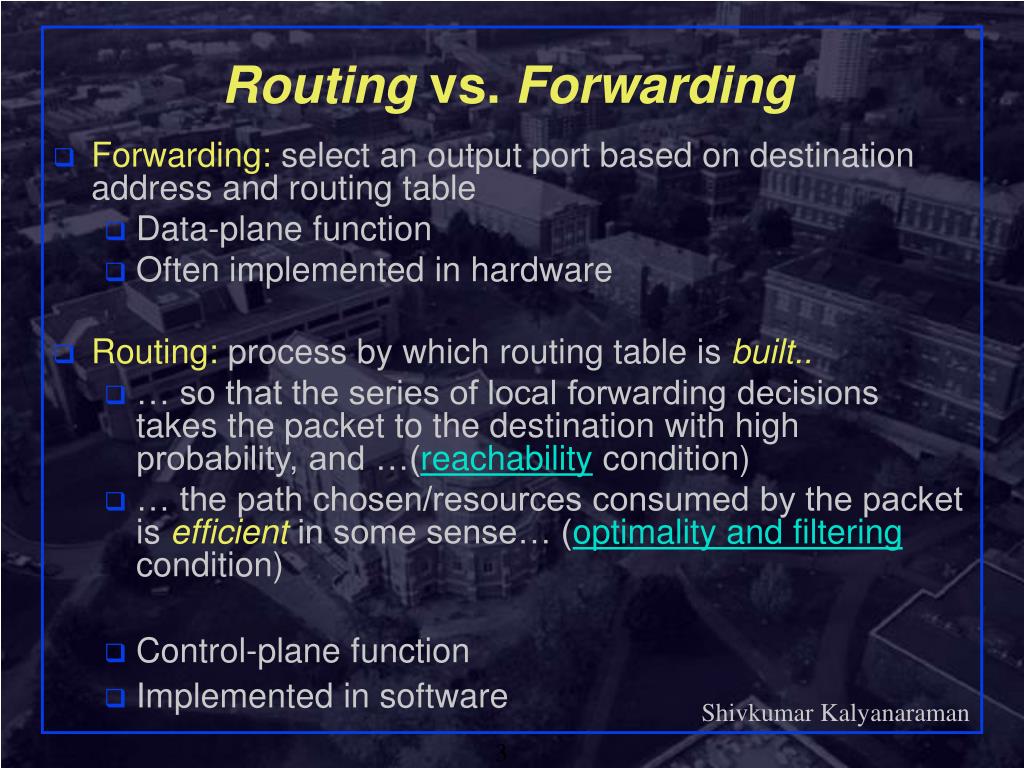 Routing vs. Forwarding

Forwarding: select an output port based on destination address and routing table

Data-plane function

Often implemented in hardware

Routing: process by which routing table is built..

… so that the series of local forwarding decisions takes the packet to the destination with high probability, and …(reachability condition)

… the path chosen/resources consumed by the packet is efficient in some sense… (optimality and filtering condition)

Control-plane function

Implemented in software

Shivkumar Kalyanaraman

3